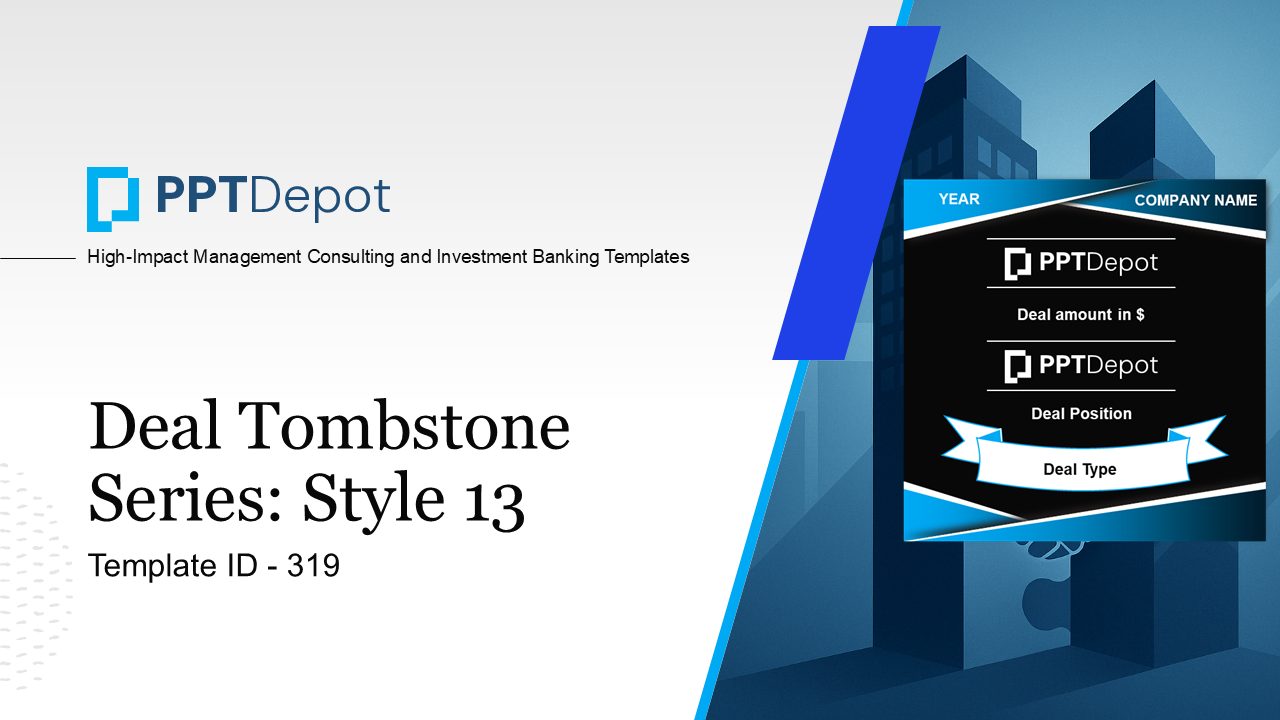 PPTDepot

High-Impact Management Consulting and Investment Banking Templates

Deal Tombstone Series: Style 13

Template ID - 319

YEAR

COMPANY NAME

PPTDepot

Deal amount in $

PPTDepot

Deal Position

Deal Type